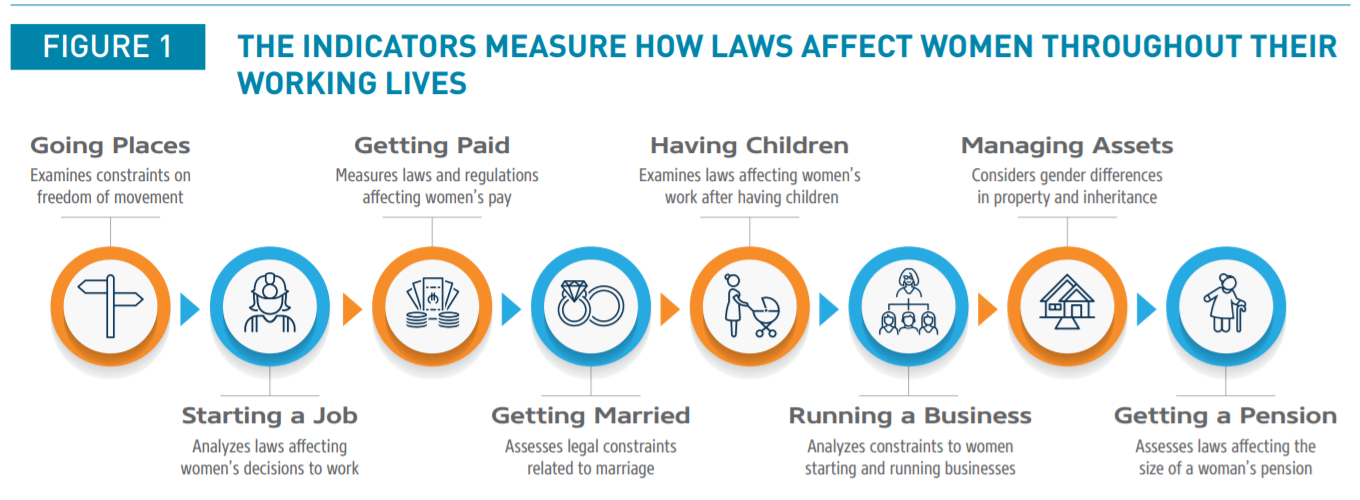 FIGURE 1

THE INDICATORS MEASURE HOW LAWS AFFECT WOMEN THROUGHOUT THEIR WORKING LIVES

Going Places
Examines constraints on freedom of movement

Starting a Job
Analyzes laws affecting women's decisions to work

Getting Paid
Measures laws and regulations affecting women's pay

Getting Married
Assesses legal constraints related to marriage

Having Children
Examines laws affecting women's work after having children

Running a Business
Analyzes constraints to women starting and running businesses

Managing Assets
Considers gender differences in property and inheritance

Getting a Pension
Assesses laws affecting the size of a woman's pension